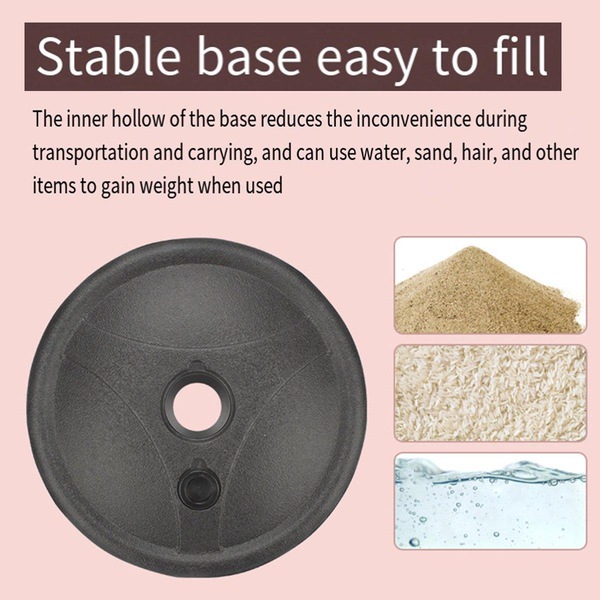 Stable base easy to fill

The inner hollow of the base reduces the inconvenience during transportation and carrying, and can use water, sand, hair, and other items to gain weight when used